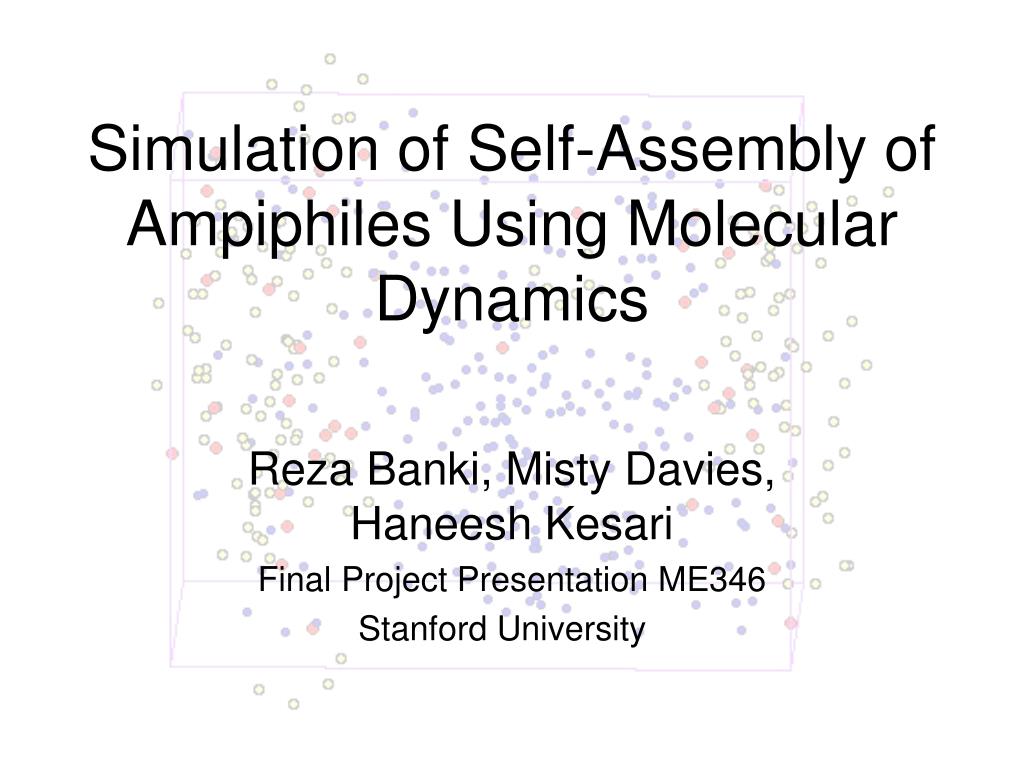 Simulation of Self-Assembly of Ampiphiles Using Molecular Dynamics

Reza Banki, Misty Davies, Haneesh Kesari

Final Project Presentation ME346

Stanford University